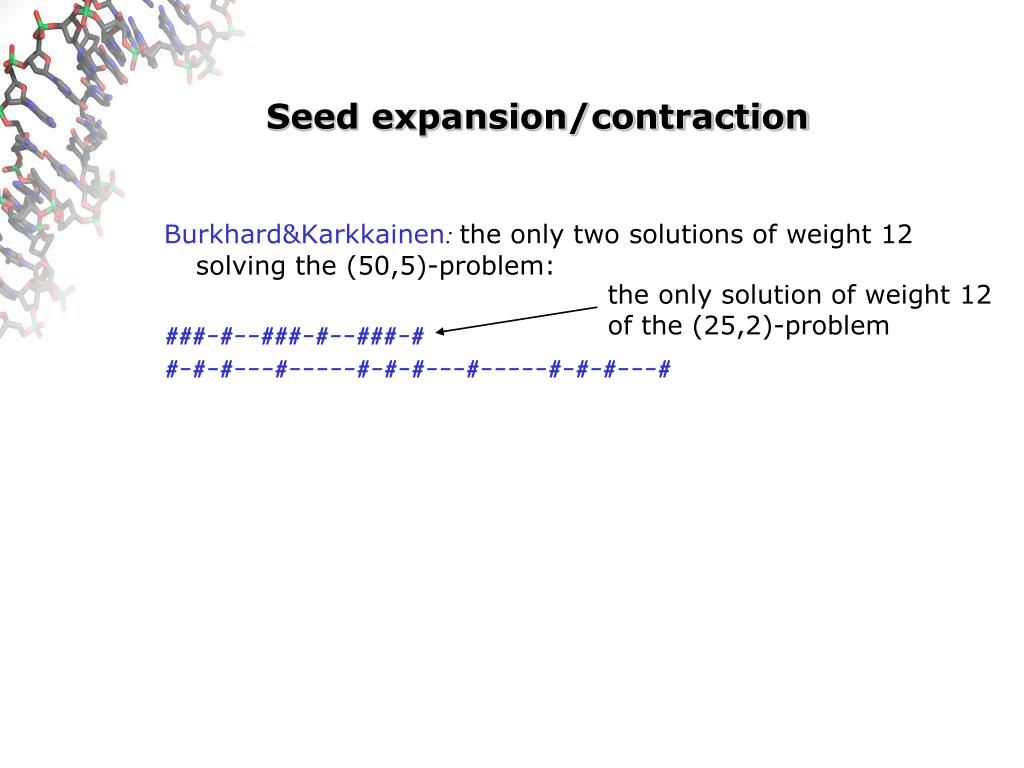 Seed expansion/contraction

Burkhard&Karkkainen: the only two solutions of weight 12 solving the (50,5)-problem:

the only solution of weight 12 of the (25,2)-problem

###-#--###-#--###-#

#-#-#---#-----#-#-#---#-----#-#-#---#